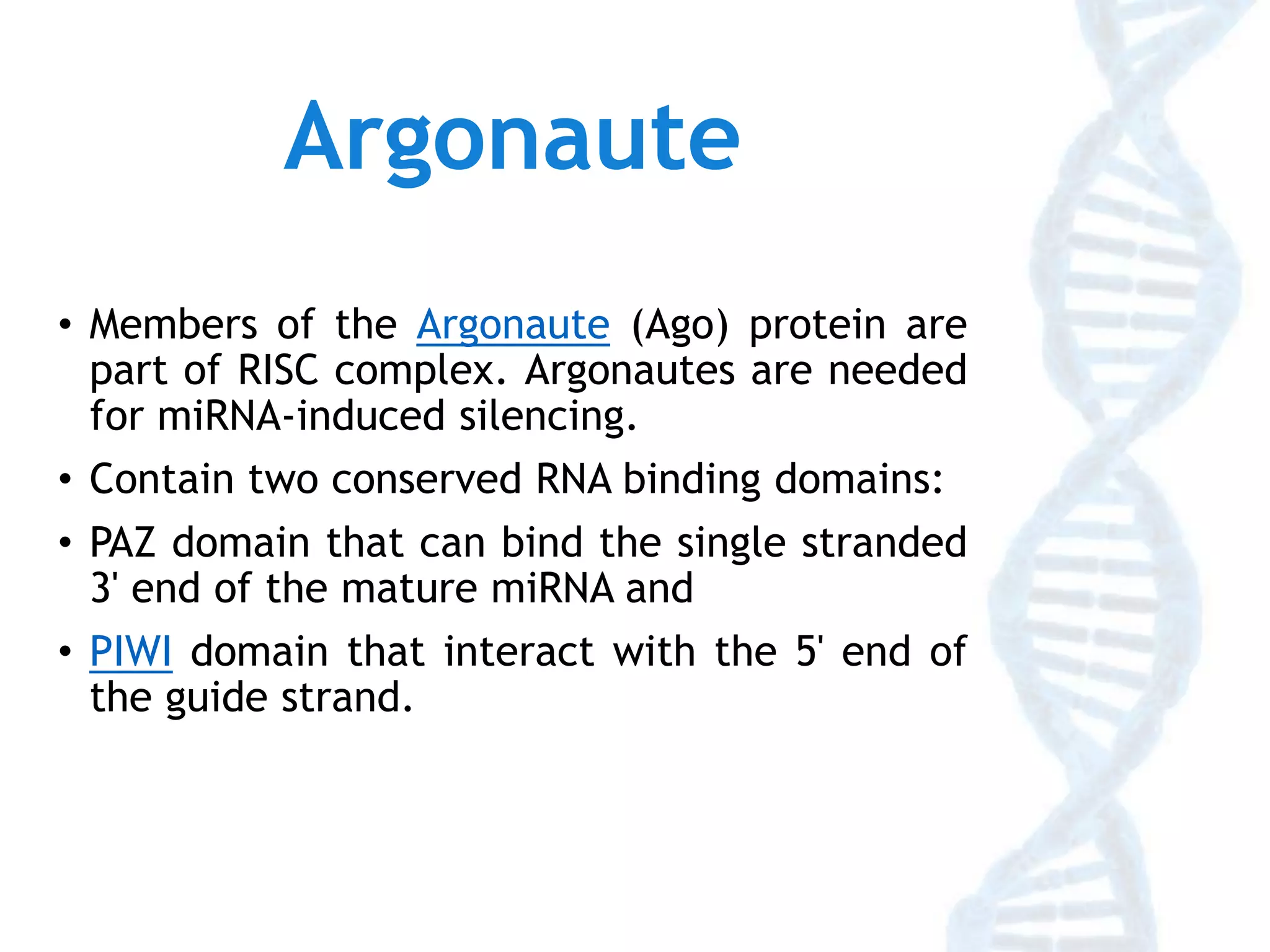 Argonaute

• Members of the Argonaute (Ago) protein are part of RISC complex. Argonautes are needed for miRNA-induced silencing.

• Contain two conserved RNA binding domains:

• PAZ domain that can bind the single stranded 3' end of the mature miRNA and

• PIWI domain that interact with the 5' end of the guide strand.